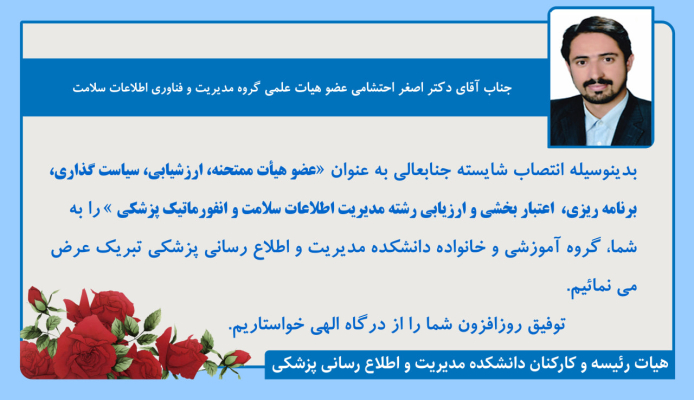 جناب آقای دکتر اصغر احتشامی عضو هیات علمی گروه مدیریت و فناوری اطلاعات سلامت

بدینوسیله انتصاب شایسته جنابعالی به عنوان «عضو هیأت ممتحنه، ارزشیابی، سیاست گذاری، برنامه ریزی، اعتبار بخشی و ارزیابی رشته مدیریت اطلاعات سلامت و انفورماتیک پزشکی » را به شما، گروه آموزشی و خانواده دانشکده مدیریت و اطلاع رسانی پزشکی تبریک عرض می نمائیم.

توفیق روزافزون شما را از درگاه الهی خواستاریم.

هیات رئیسه و کارکنان دانشکده مدیریت و اطلاع رسانی پزشکی